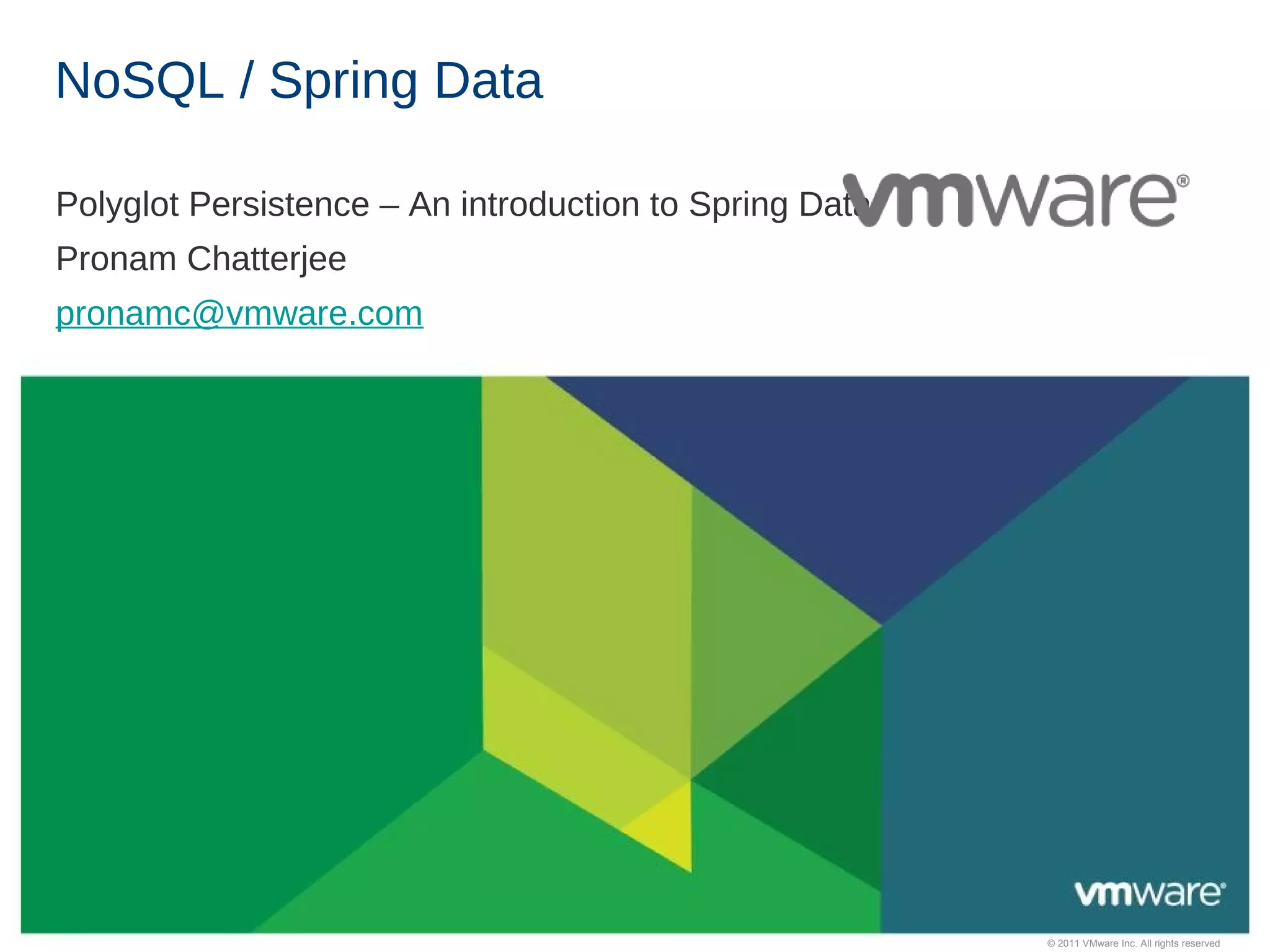 NoSQL / Spring Data

Polyglot Persistence – An introduction to Spring Data

vmware®

Pronam Chatterjee

pronamc@vmware.com

vmware®

© 2011 VMware Inc. All rights reserved